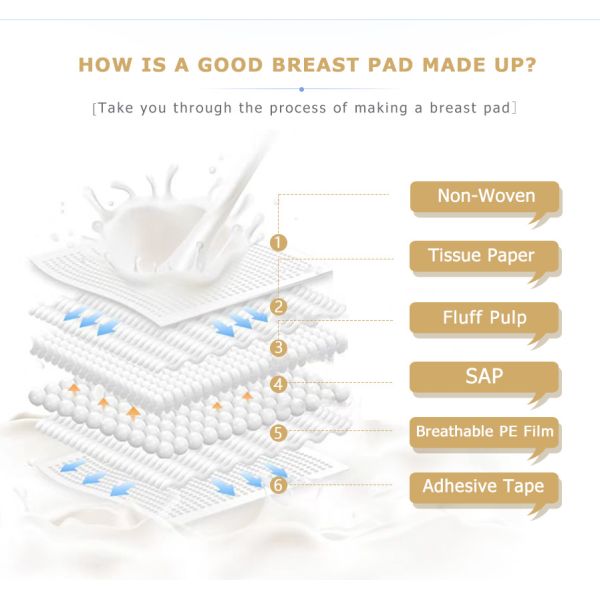 HOW IS A GOOD BREAST PAD MADE UP?

[Take you through the process of making a breast pad]

1
Non-Woven

2
Tissue Paper

3
Fluff Pulp

4
SAP

5
Breathable PE Film

6
Adhesive Tape